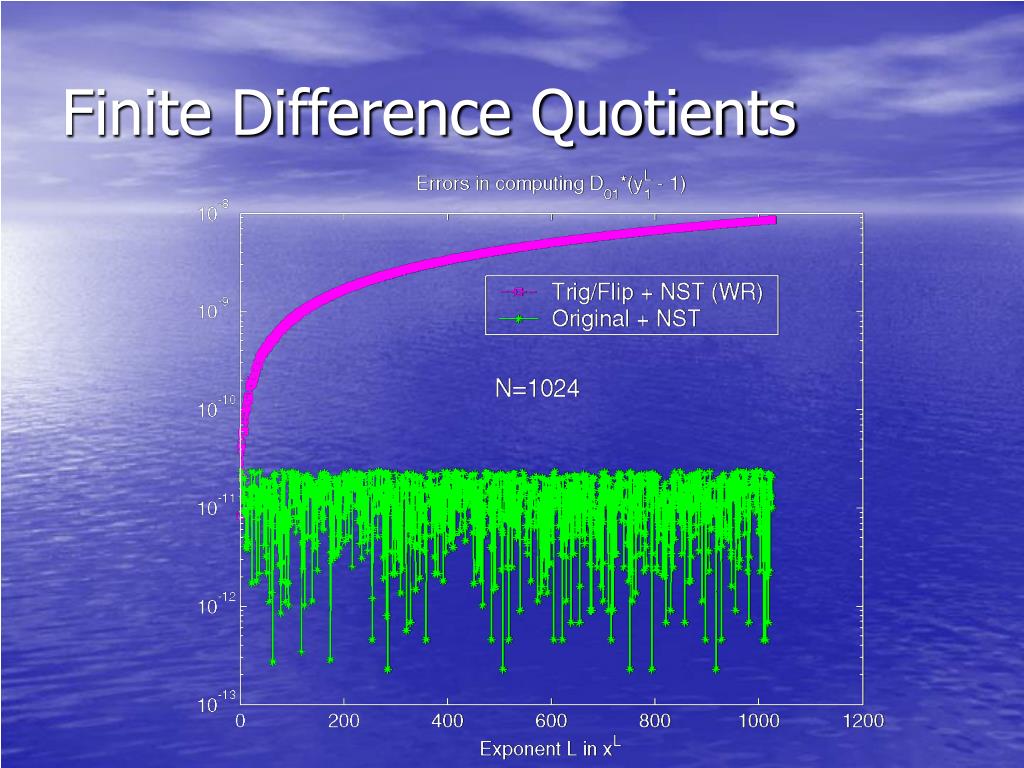 Finite Difference Quotients

Errors in computing $D_{01}*(y_1^L - 1)$

$10^{-8}$
$10^{-9}$
$10^{-10}$
$10^{-11}$
$10^{-12}$
$10^{-13}$

Trig/Flip + NST (WR)
Original + NST

N=1024

0 200 400 600 800 1000 1200

Exponent L in $x^L$